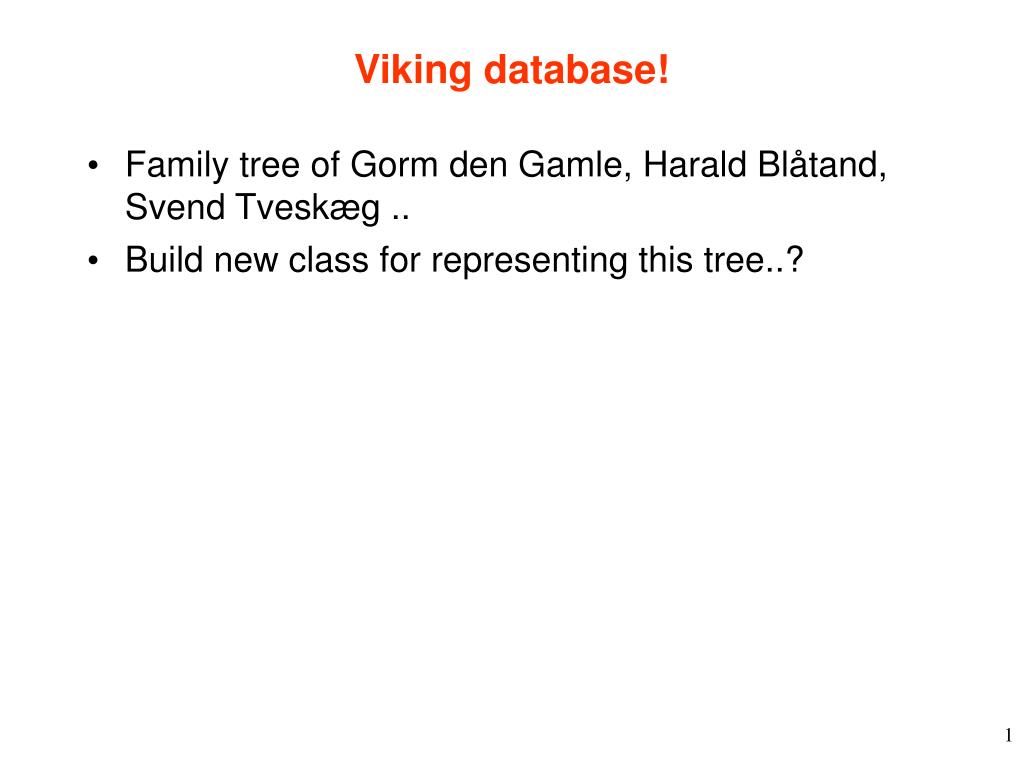 Viking database!

• Family tree of Gorm den Gamle, Harald Blåtand, Svend Tveskæg ..
• Build new class for representing this tree..?

1